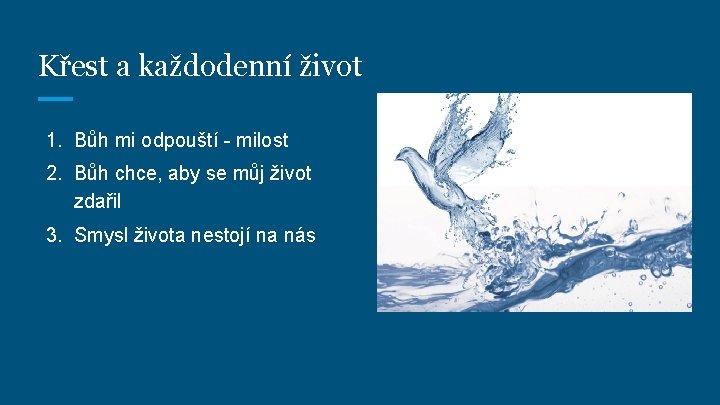 Křest a každodenní život

1. Bůh mi odpouští - milost
2. Bůh chce, aby se můj život zdařil
3. Smysl života nestojí na nás